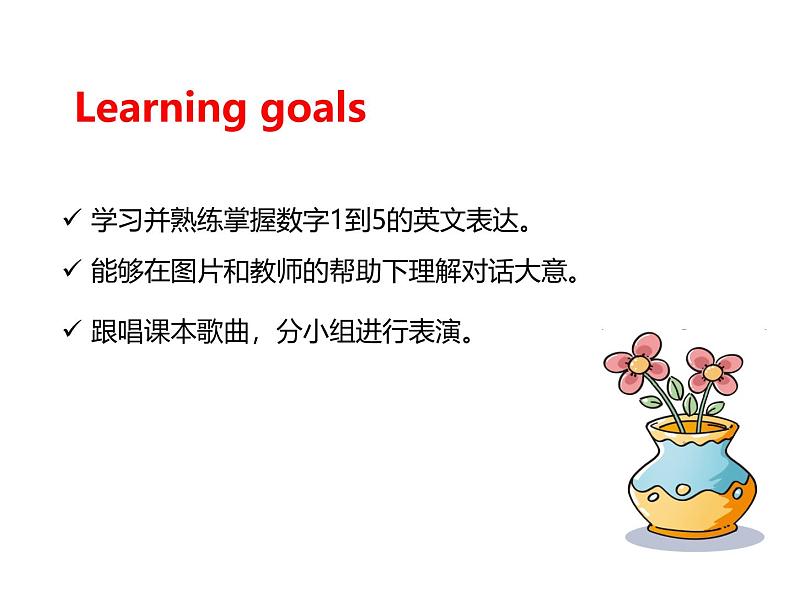 Learning goals

✓ 学习并熟练掌握数字1到5的英文表达。

✓ 能够在图片和教师的帮助下理解对话大意。

✓ 跟唱课本歌曲，分小组进行表演。